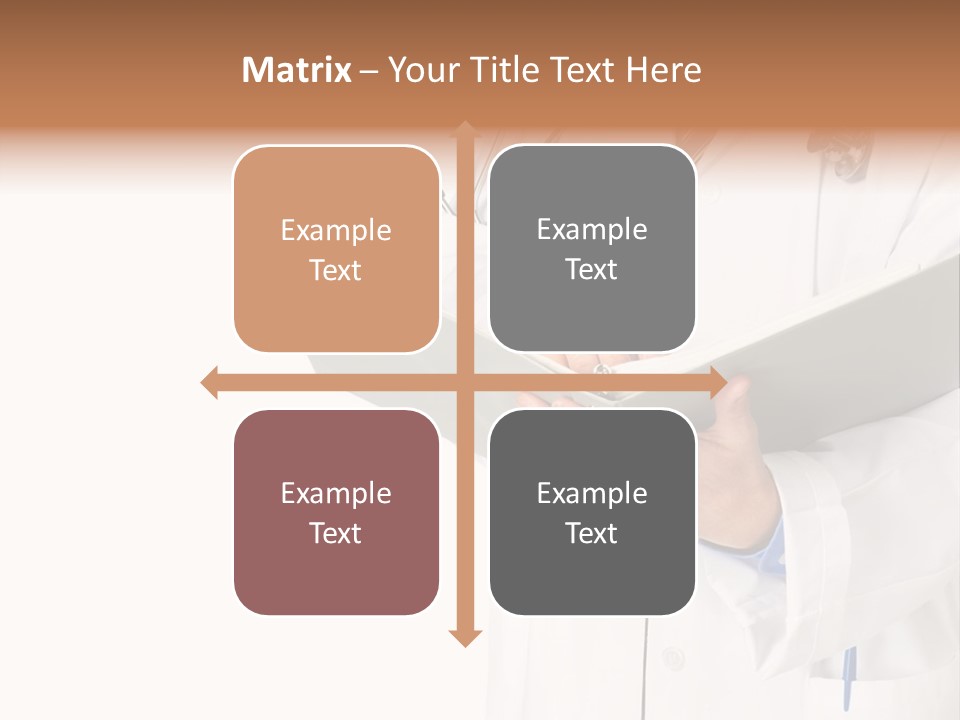 Matrix – Your Title Text Here

Example Text

Example Text

Example Text

Example Text